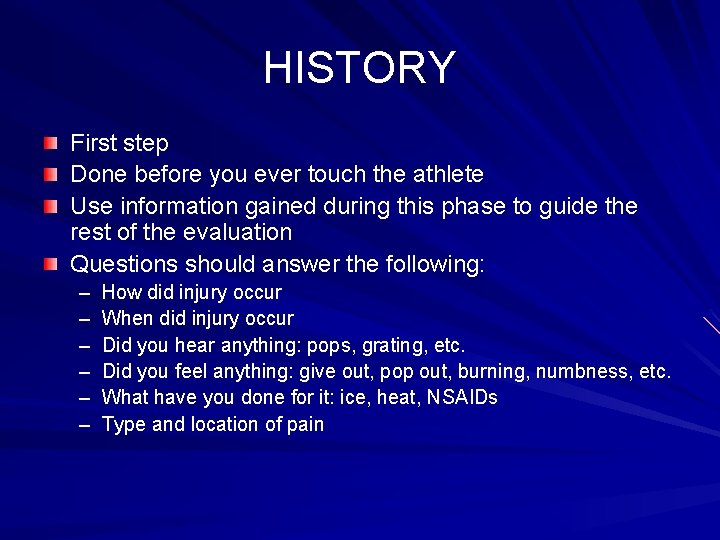 HISTORY

First step

Done before you ever touch the athlete

Use information gained during this phase to guide the rest of the evaluation

Questions should answer the following:

– How did injury occur
– When did injury occur
– Did you hear anything: pops, grating, etc.
– Did you feel anything: give out, pop out, burning, numbness, etc.
– What have you done for it: ice, heat, NSAIDs
– Type and location of pain